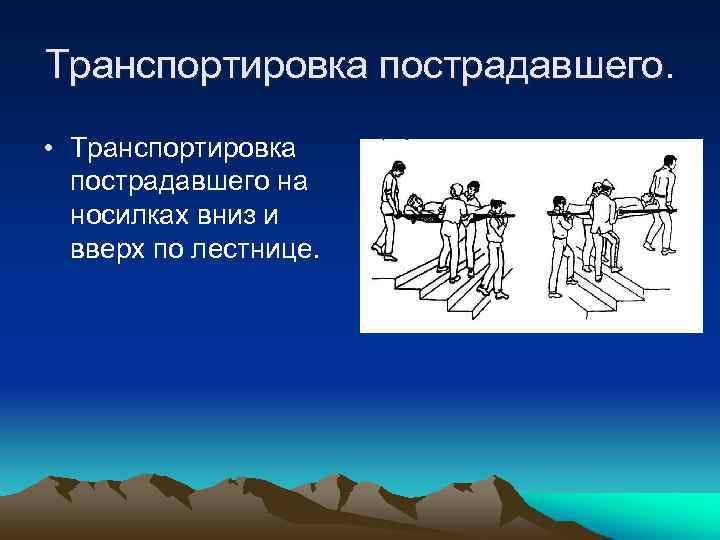 Транспортировка пострадавшего.

• Транспортировка пострадавшего на носилках вниз и вверх по лестнице.